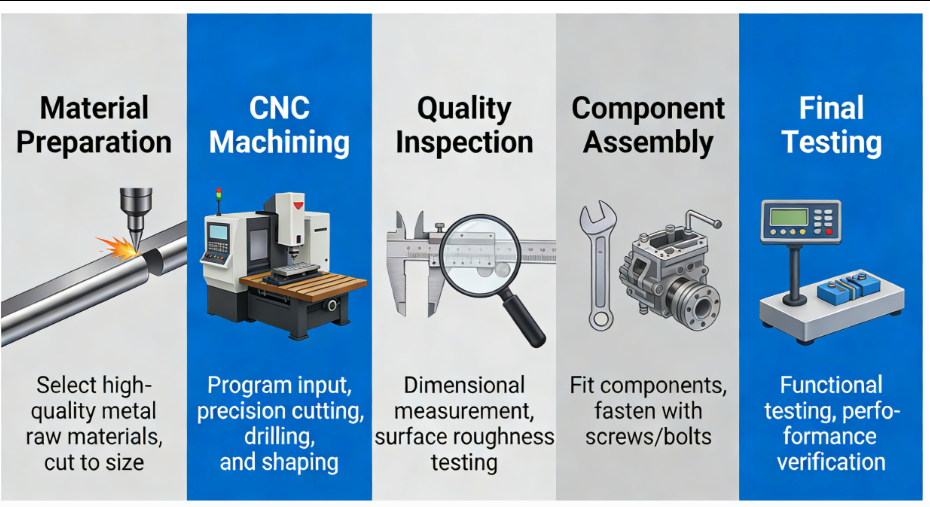 Material Preparation

Select high-quality metal raw materials, cut to size

CNC Machining

Program input, precision cutting, drilling, and shaping

Quality Inspection

Dimensional measurement, surface roughness testing

Component Assembly

Fit components, fasten with screws/bolts

Final Testing

Functional testing, performance verification